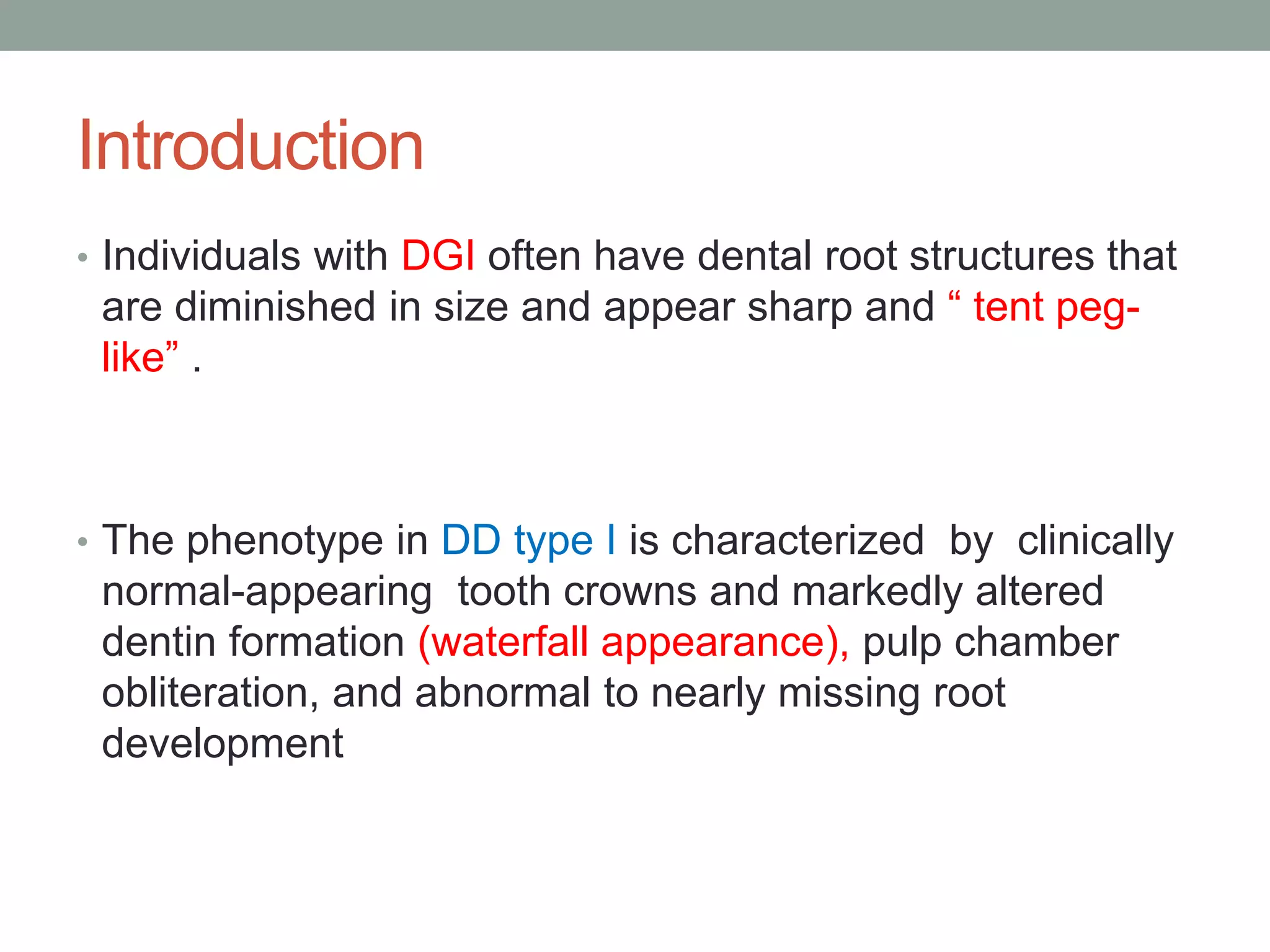 Introduction

• Individuals with DGI often have dental root structures that are diminished in size and appear sharp and “ tent peg-like” .

• The phenotype in DD type I is characterized by clinically normal-appearing tooth crowns and markedly altered dentin formation (waterfall appearance), pulp chamber obliteration, and abnormal to nearly missing root development